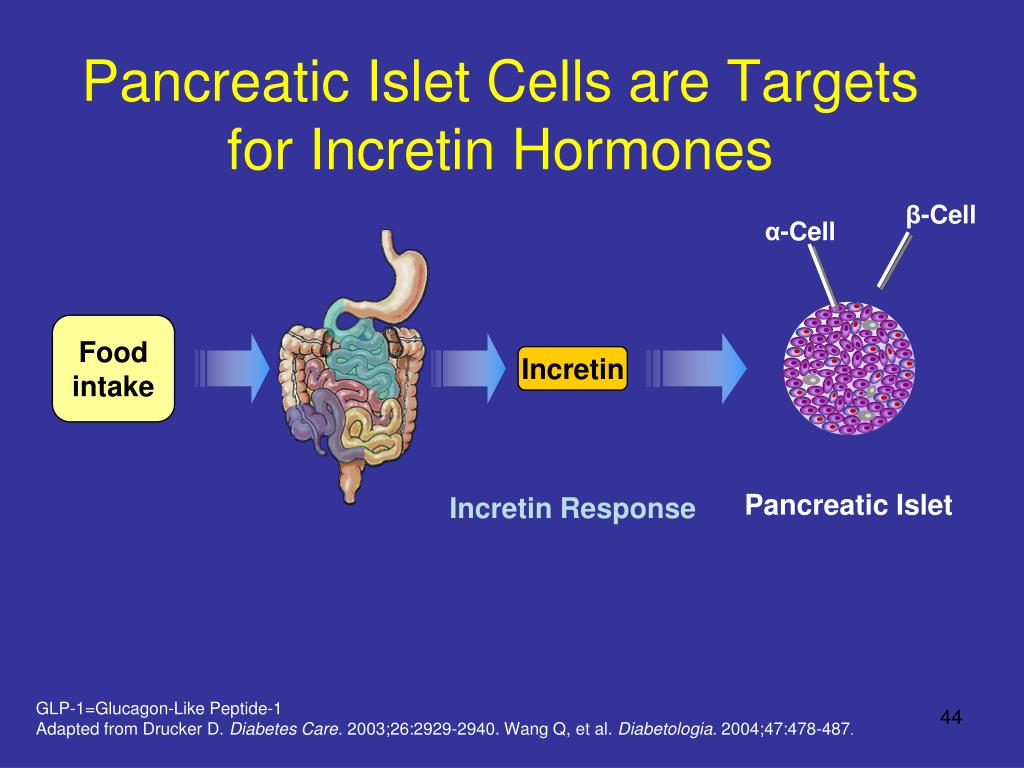 Pancreatic Islet Cells are Targets for Incretin Hormones

α-Cell

β-Cell

Food intake

Incretin

Incretin Response

Pancreatic Islet

GLP-1=Glucagon-Like Peptide-1
Adapted from Drucker D. Diabetes Care. 2003;26:2929-2940. Wang Q, et al. Diabetologia. 2004;47:478-487.

44